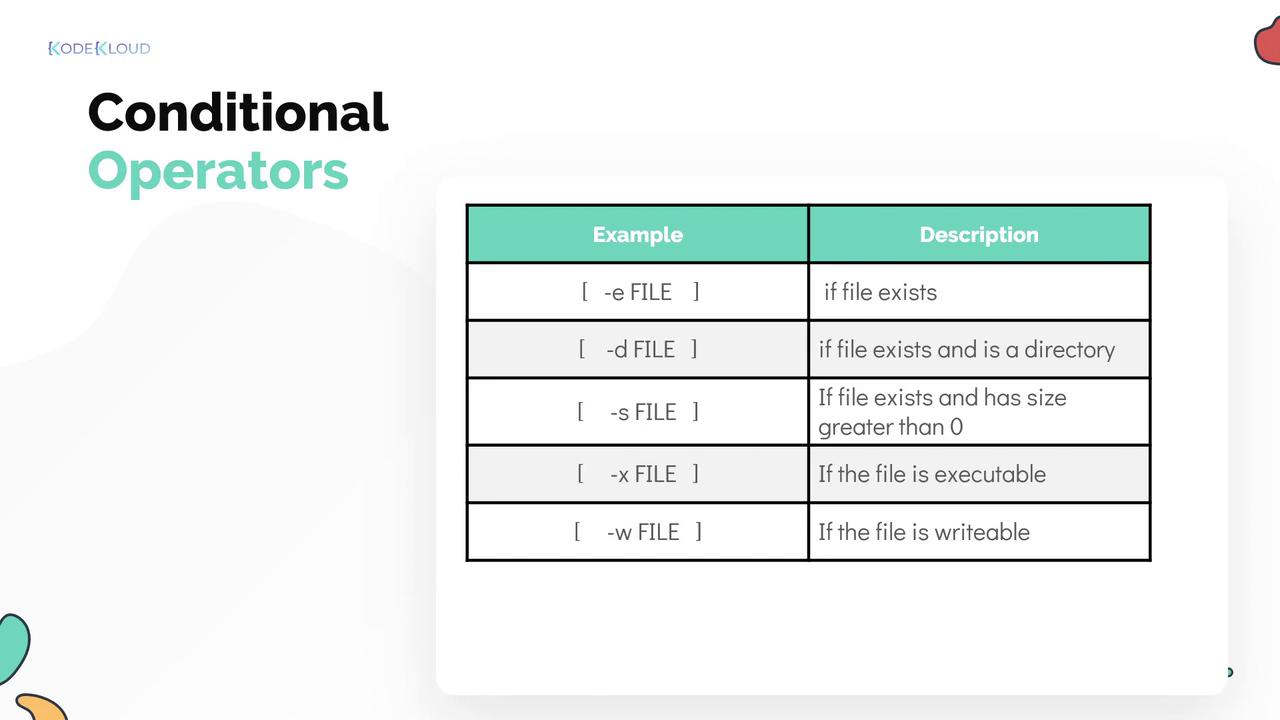 KODEKLOUD

Conditional Operators

| Example | Description |
|---|---|
| [ -e FILE ] | if file exists |
| [ -d FILE ] | if file exists and is a directory |
| [ -s FILE ] | If file exists and has size greater than 0 |
| [ -x FILE ] | If the file is executable |
| [ -w FILE ] | If the file is writeable |